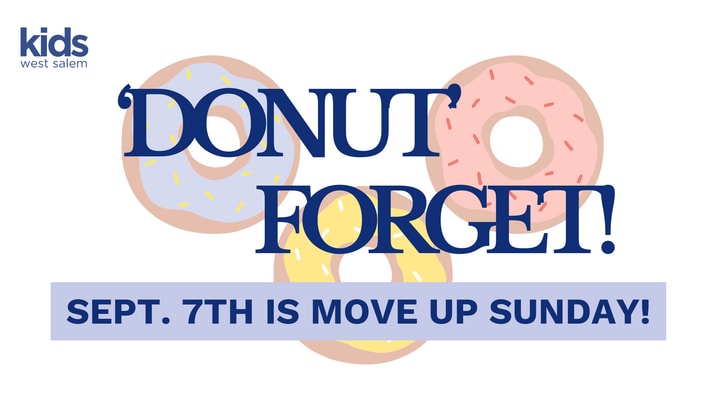 kids
west salem

'DONUT' FORGET!

SEPT. 7TH IS MOVE UP SUNDAY!